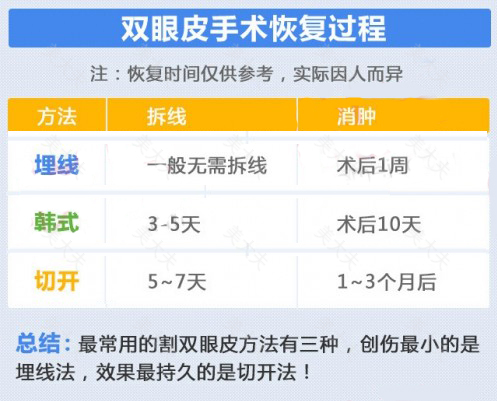 双眼皮手术恢复过程

注：恢复时间仅供参考，实际因人而异

| 方法 | 拆线 | 消肿 |
|---|---|---|
| 埋线 | 一般无需拆线 | 术后1周 |
| 韩式 | 3-5天 | 术后10天 |
| 切开 | 5~7天 | 1~3个月后 |

总结：最常用的割双眼皮方法有三种，创伤最小的是埋线法，效果最持久的是切开法！